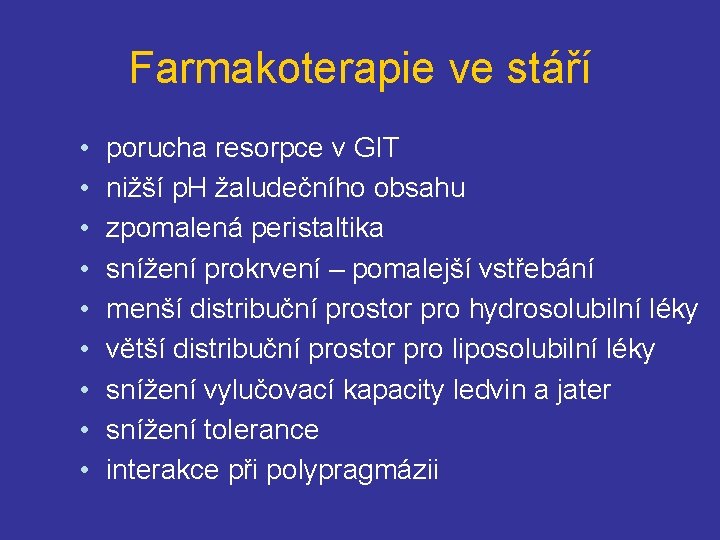 Farmakoterapie ve stáří

• porucha resorpce v GIT
• nižší pH žaludečního obsahu
• zpomalená peristaltika
• snížení prokrvení – pomalejší vstřebání
• menší distribuční prostor pro hydrosolubilní léky
• větší distribuční prostor pro liposolubilní léky
• snížení vylučovací kapacity ledvin a jater
• snížení tolerance
• interakce při polypragmázii